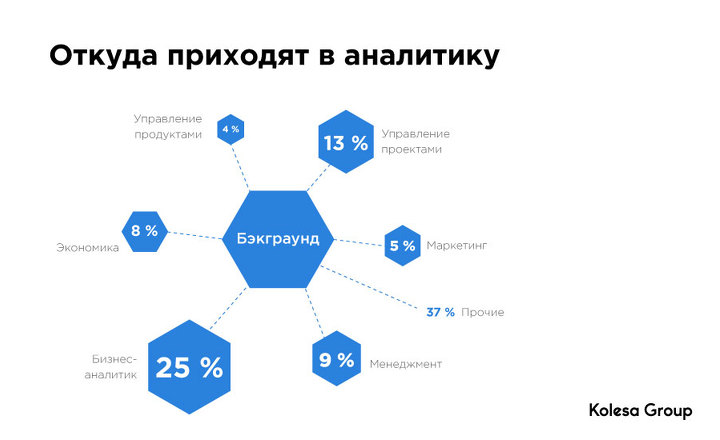 Откуда приходят в аналитику

Управление продуктами 4 %

13 % Управление проектами

8 % Экономика

Бэкграунд

5 % Маркетинг

37 % Прочие

Бизнес-аналитик 25 %

9 % Менеджмент

Kolesa Group